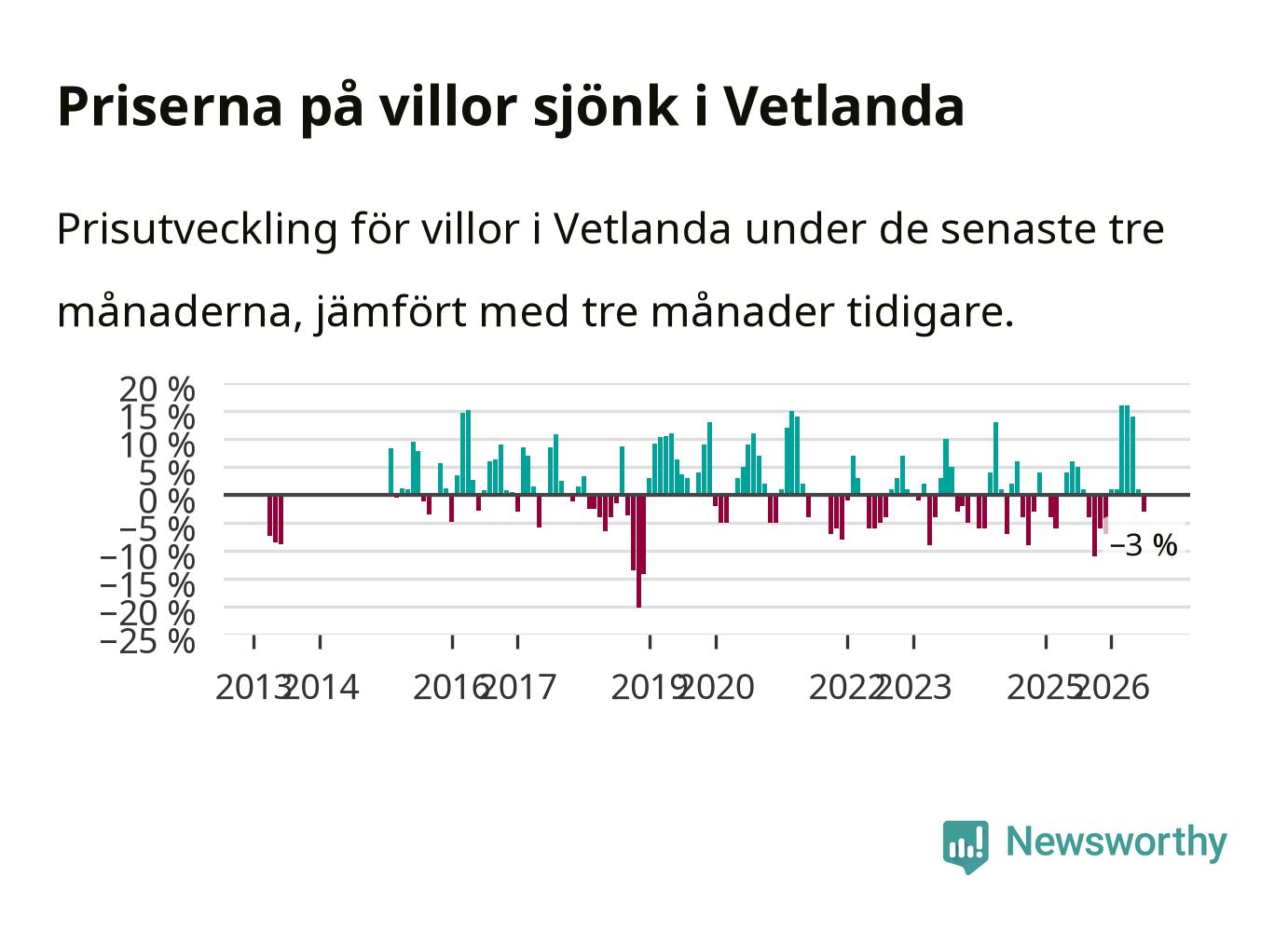 Priserna på villor sjönk i Vetlanda

Prisutveckling för villor i Vetlanda under de senaste tre månaderna, jämfört med tre månader tidigare.

20 %
15 %
10 %
5 %
0 %
−5 %
−10 %
−15 %
−20 %
−25 %

−3 %

2013 2014 2016 2017 2019 2020 2022 2023 2025 2026

Newsworthy